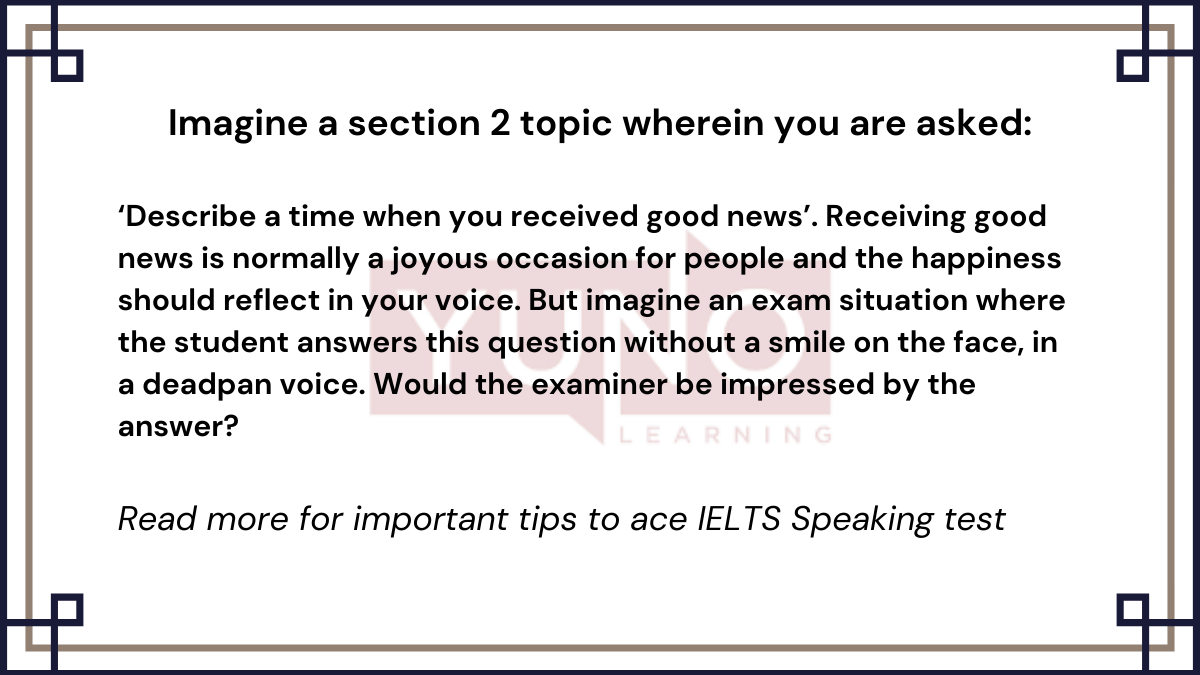 Imagine a section 2 topic wherein you are asked:

'Describe a time when you received good news'. Receiving good news is normally a joyous occasion for people and the happiness should reflect in your voice. But imagine an exam situation where the student answers this question without a smile on the face, in a deadpan voice. Would the examiner be impressed by the answer?

YUNO LEARNING

Read more for important tips to ace IELTS Speaking test